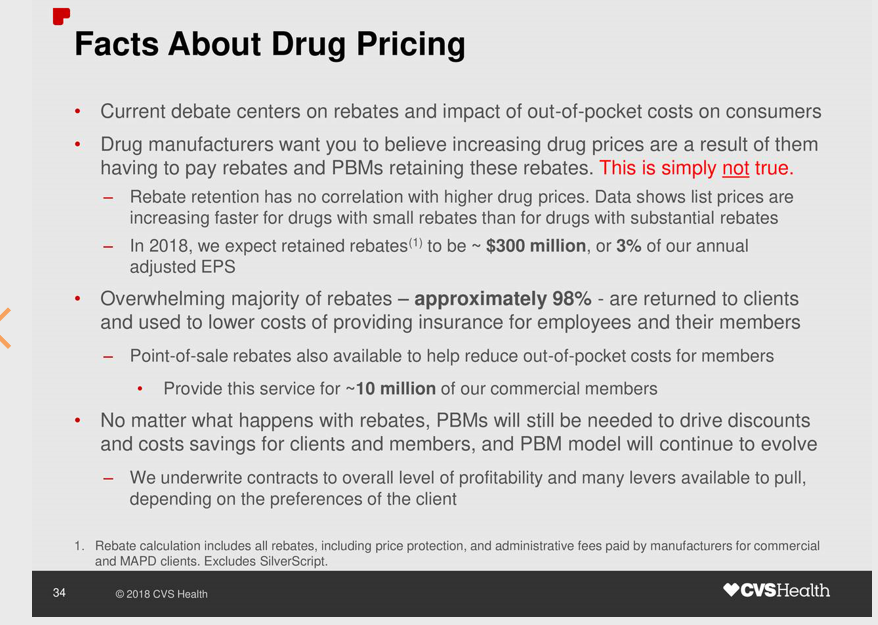 Facts About Drug Pricing

• Current debate centers on rebates and impact of out-of-pocket costs on consumers

• Drug manufacturers want you to believe increasing drug prices are a result of them having to pay rebates and PBMs retaining these rebates. This is simply not true.

– Rebate retention has no correlation with higher drug prices. Data shows list prices are increasing faster for drugs with small rebates than for drugs with substantial rebates

– In 2018, we expect retained rebates$^{(1)}$ to be ~ $300 million, or 3% of our annual adjusted EPS

• Overwhelming majority of rebates – approximately 98% - are returned to clients and used to lower costs of providing insurance for employees and their members

– Point-of-sale rebates also available to help reduce out-of-pocket costs for members

• Provide this service for ~10 million of our commercial members

• No matter what happens with rebates, PBMs will still be needed to drive discounts and costs savings for clients and members, and PBM model will continue to evolve

– We underwrite contracts to overall level of profitability and many levers available to pull, depending on the preferences of the client

1. Rebate calculation includes all rebates, including price protection, and administrative fees paid by manufacturers for commercial and MAPD clients. Excludes SilverScript.

34 © 2018 CVS Health

CVSHealth